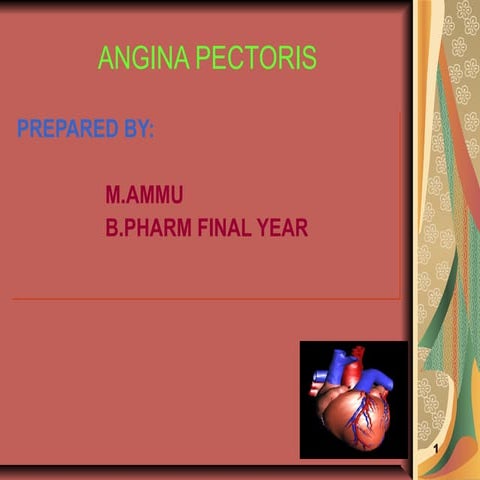 ANGINA PECTORIS

PREPARED BY:

M.AMMU
B.PHARM FINAL YEAR

1